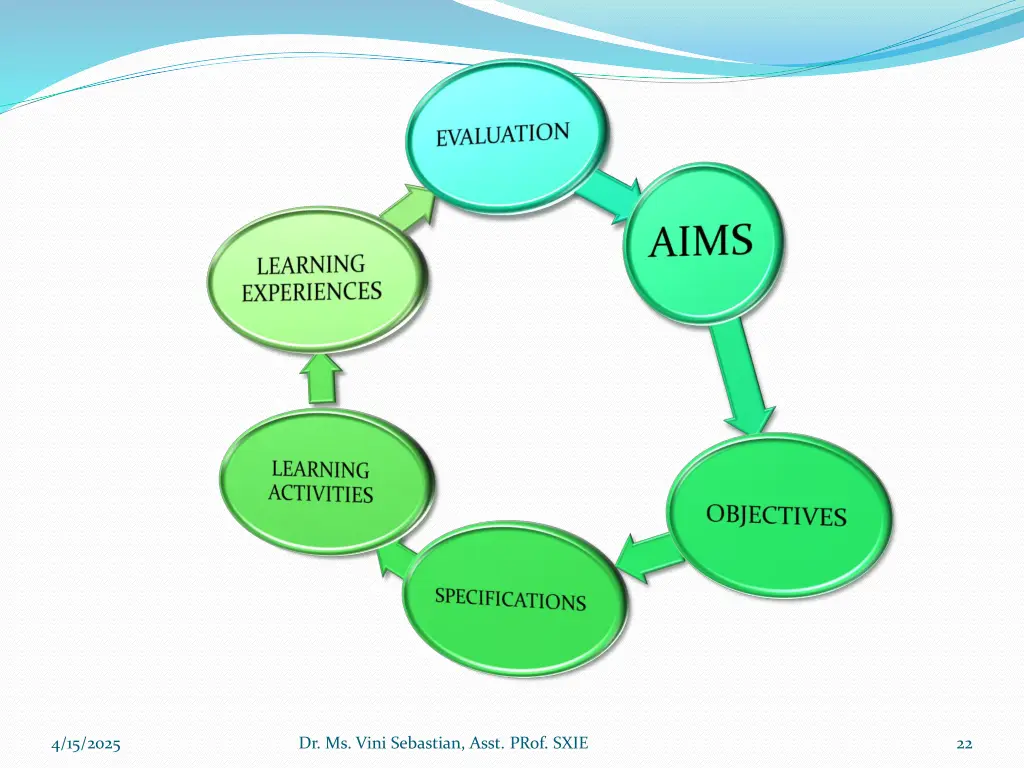 EVALUATION

AIMS

OBJECTIVES

SPECIFICATIONS

LEARNING ACTIVITIES

LEARNING EXPERIENCES

4/15/2025

Dr. Ms. Vini Sebastian, Asst. PRof. SXIE

22